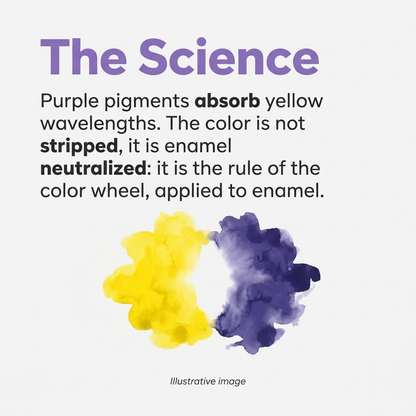 The Science

Purple pigments absorb yellow wavelengths. The color is not stripped, it is enamel neutralized: it is the rule of the color wheel, applied to enamel.

Illustrative image